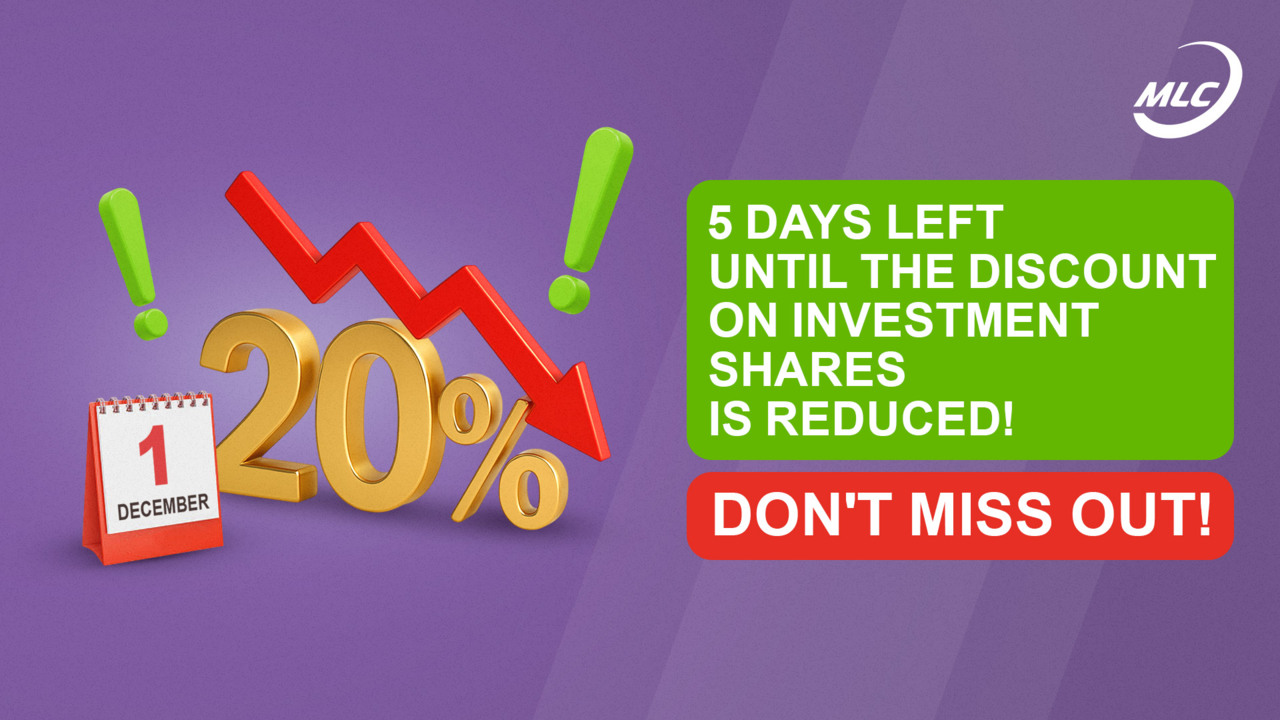 MLC

1
DECEMBER

20%

5 DAYS LEFT
UNTIL THE DISCOUNT
ON INVESTMENT
SHARES
IS REDUCED!

DON'T MISS OUT!